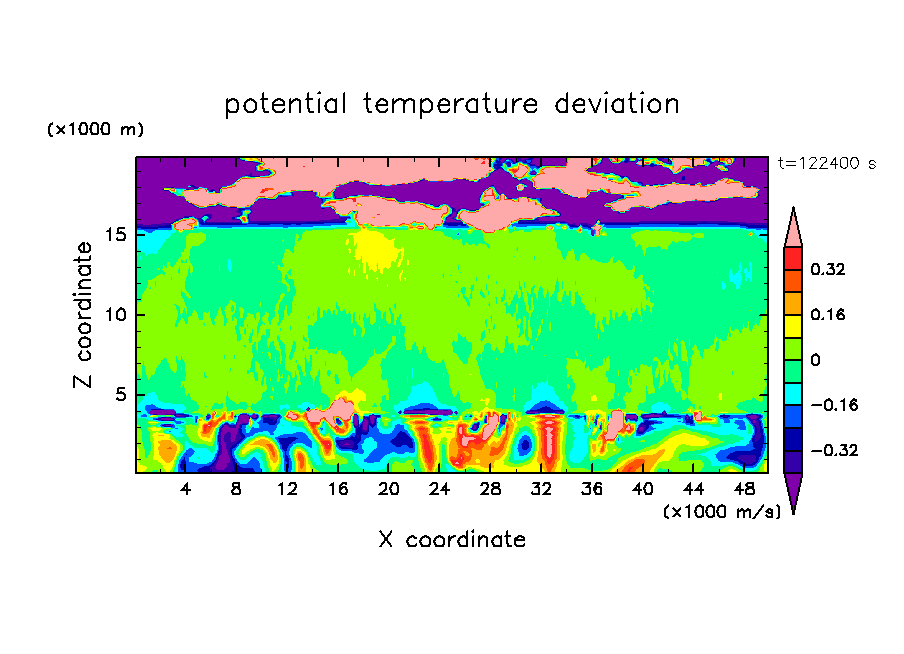 potential temperature deviation

(×1000 m)

t=122400 s

Z coordinate

15
10
5

0.32
0.16
0
−0.16
−0.32

4 8 12 16 20 24 28 32 36 40 44 48

(×1000 m/s)

X coordinate